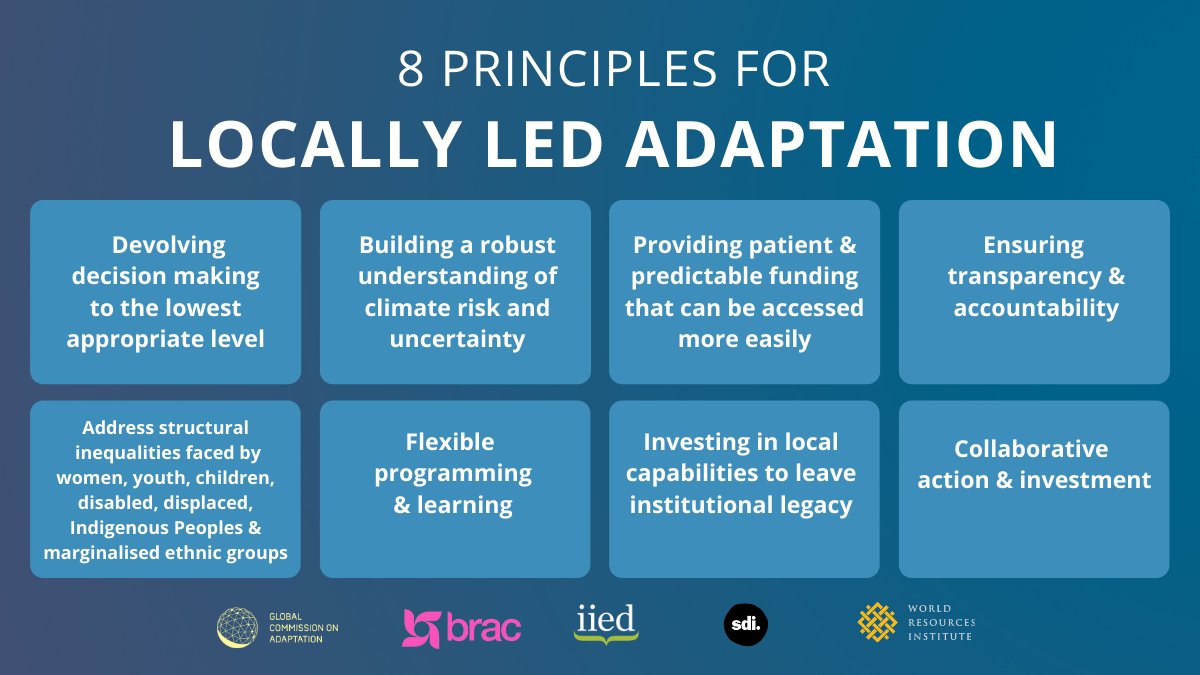 8 PRINCIPLES FOR
LOCALLY LED ADAPTATION

Devolving decision making to the lowest appropriate level

Building a robust understanding of climate risk and uncertainty

Providing patient & predictable funding that can be accessed more easily

Ensuring transparency & accountability

Address structural inequalities faced by women, youth, children, disabled, displaced, Indigenous Peoples & marginalised ethnic groups

Flexible programming & learning

Investing in local capabilities to leave institutional legacy

Collaborative action & investment

GLOBAL COMMISSION ON ADAPTATION

brac

iied

sdi.

WORLD RESOURCES INSTITUTE